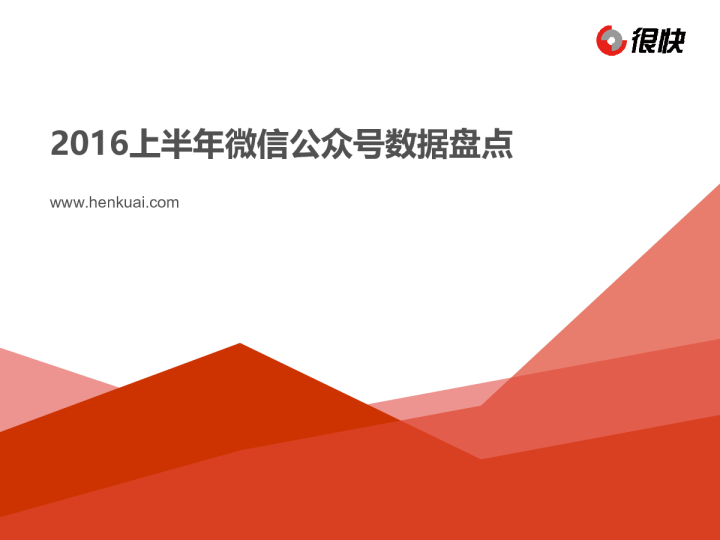 很快

2016上半年微信公众号数据盘点

www.henkuai.com